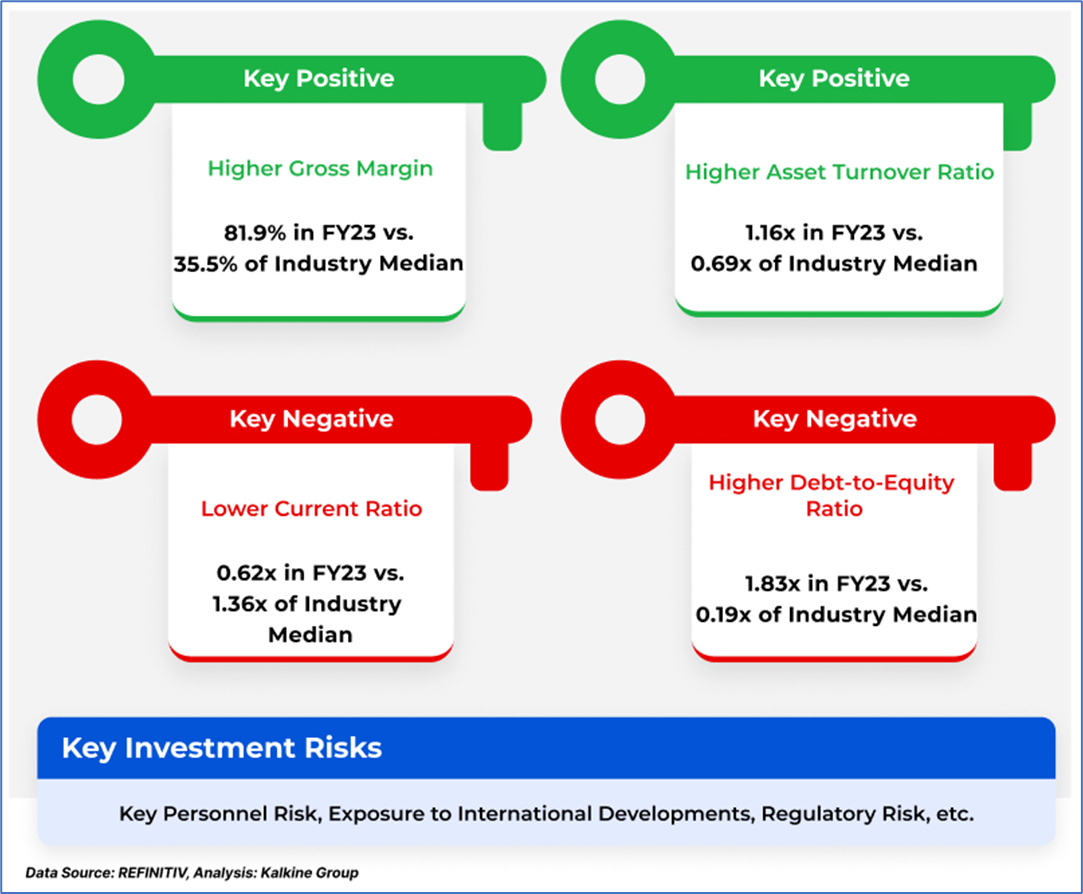 Key Positive

Higher Gross Margin

81.9% in FY23 vs. 35.5% of Industry Median

Key Positive

Higher Asset Turnover Ratio

1.16x in FY23 vs. 0.69x of Industry Median

Key Negative

Lower Current Ratio

0.62x in FY23 vs. 1.36x of Industry Median

Key Negative

Higher Debt-to-Equity Ratio

1.83x in FY23 vs. 0.19x of Industry Median

Key Investment Risks

Key Personnel Risk, Exposure to International Developments, Regulatory Risk, etc.

Data Source: REFINITIV, Analysis: Kalkine Group